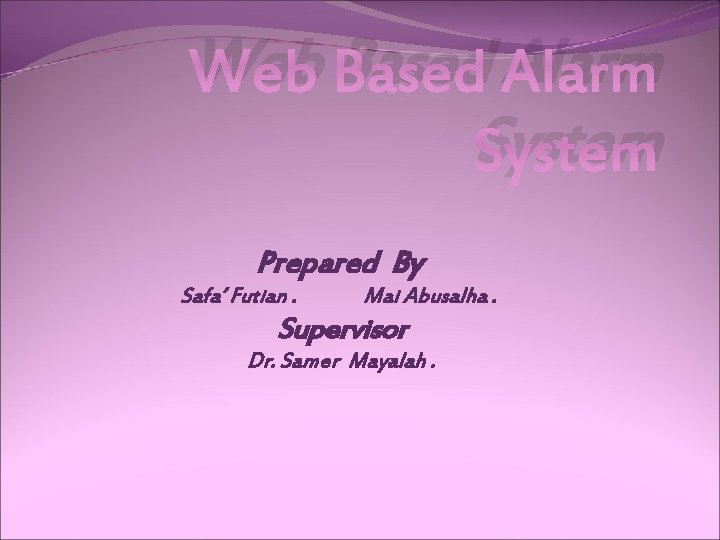 Web Based Alarm System

Prepared By
Safa' Futian . Mai Abusalha .
Supervisor
Dr. Samer Mayalah .